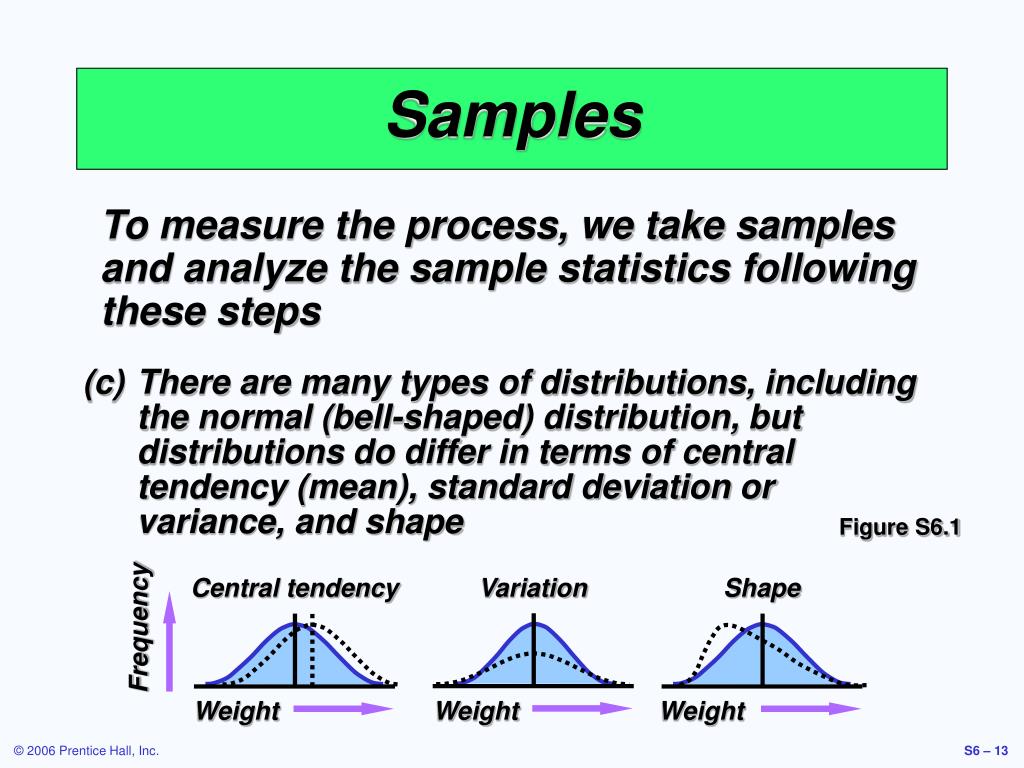 Samples

To measure the process, we take samples and analyze the sample statistics following these steps

(c) There are many types of distributions, including the normal (bell-shaped) distribution, but distributions do differ in terms of central tendency (mean), standard deviation or variance, and shape

Figure S6.1

Frequency

Central tendency

Variation

Shape

Weight

Weight

Weight

© 2006 Prentice Hall, Inc.

S6 – 13